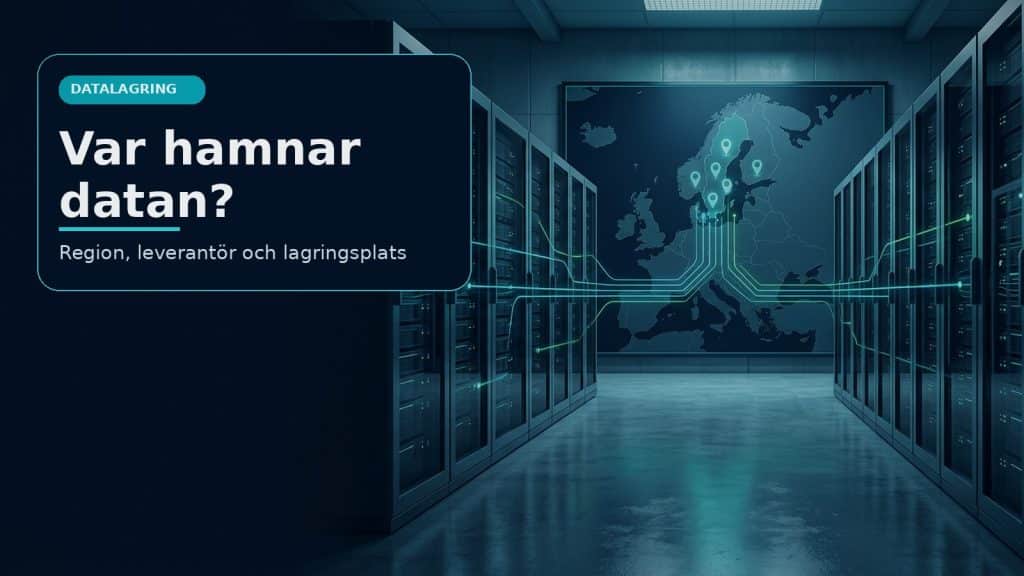 DATALAGRING

Var hamnar datan?

Region, leverantör och lagringsplats